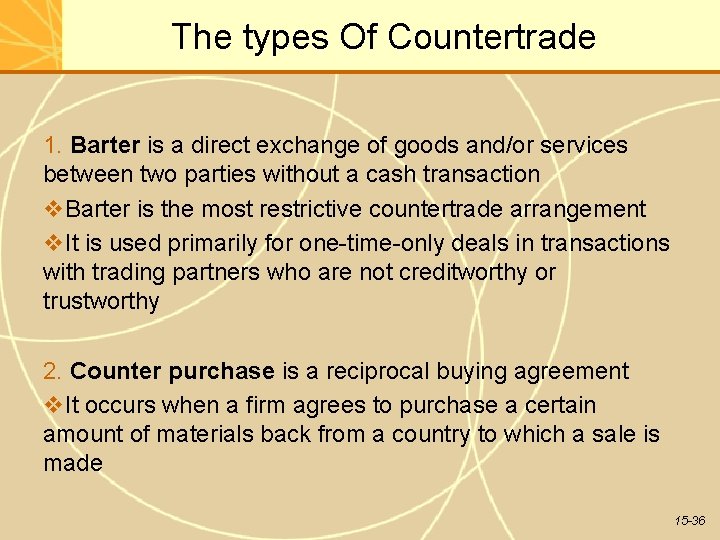 The types Of Countertrade

1. Barter is a direct exchange of goods and/or services between two parties without a cash transaction

❖Barter is the most restrictive countertrade arrangement

❖It is used primarily for one-time-only deals in transactions with trading partners who are not creditworthy or trustworthy

2. Counter purchase is a reciprocal buying agreement

❖It occurs when a firm agrees to purchase a certain amount of materials back from a country to which a sale is made

15-36